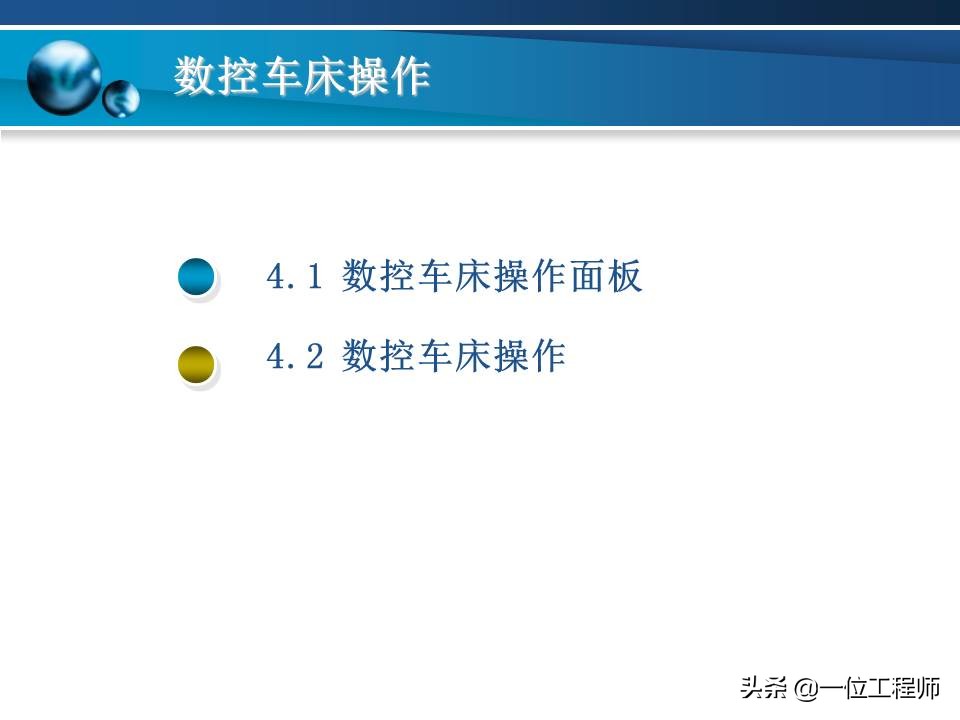 数控车床操作

4.1 数控车床操作面板

4.2 数控车床操作

头条 @一位工程师